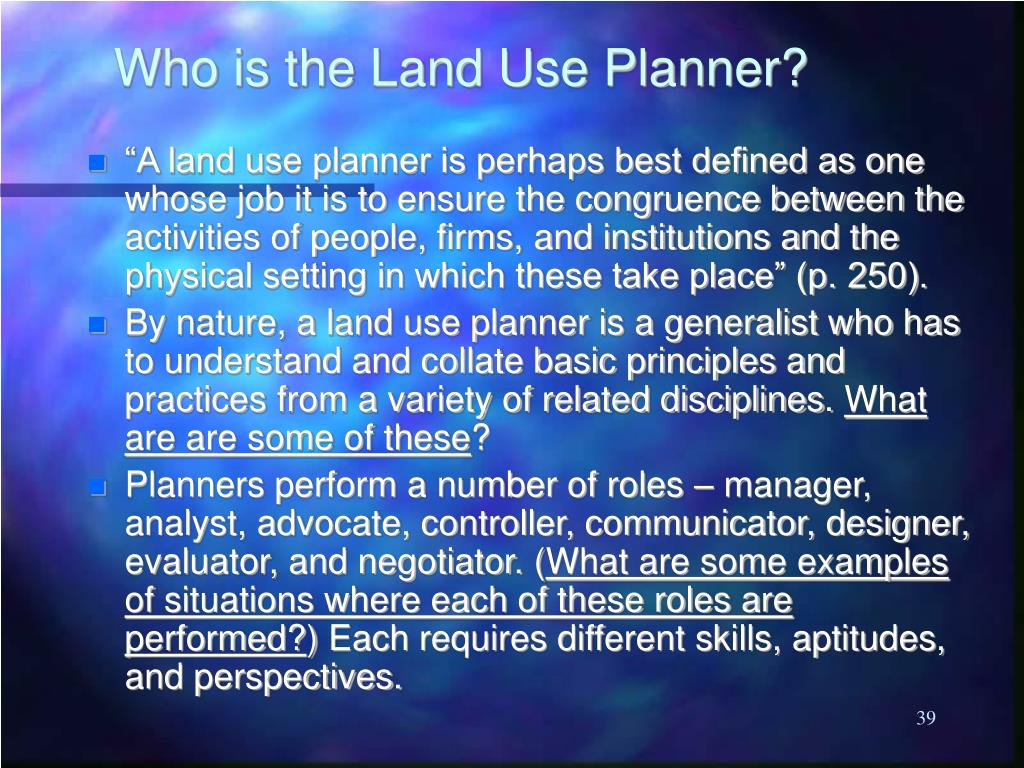 Who is the Land Use Planner?

“A land use planner is perhaps best defined as one whose job it is to ensure the congruence between the activities of people, firms, and institutions and the physical setting in which these take place” (p. 250).

By nature, a land use planner is a generalist who has to understand and collate basic principles and practices from a variety of related disciplines. What are are some of these?

Planners perform a number of roles – manager, analyst, advocate, controller, communicator, designer, evaluator, and negotiator. (What are some examples of situations where each of these roles are performed?) Each requires different skills, aptitudes, and perspectives.

39